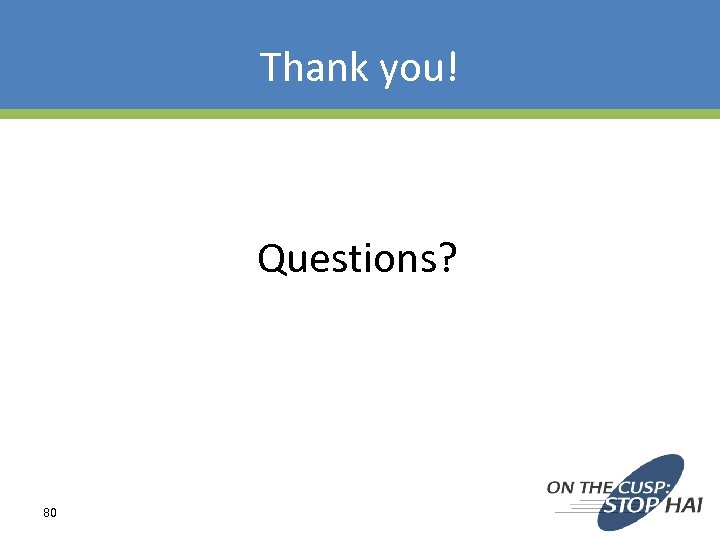 Thank you!

Questions?

80

ON THE CUSP: STOP HAI